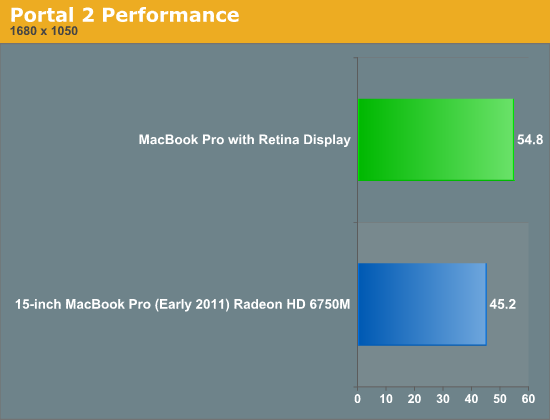 Portal 2 Performance
1680 x 1050

MacBook Pro with Retina Display 54.8

15-inch MacBook Pro (Early 2011) Radeon HD 6750M 45.2

0 10 20 30 40 50 60